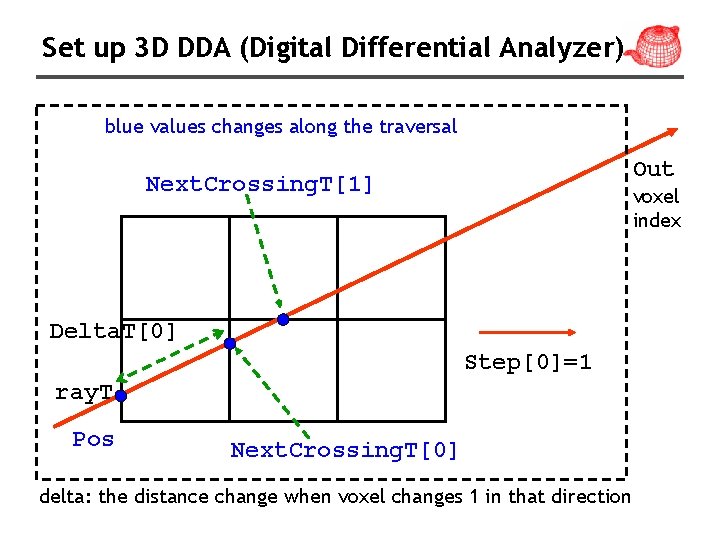 Set up 3D DDA (Digital Differential Analyzer)

blue values changes along the traversal

NextCrossingT[1]

Out

voxel index

DeltaT[0]

Step[0]=1

rayT

Pos

NextCrossingT[0]

delta: the distance change when voxel changes 1 in that direction